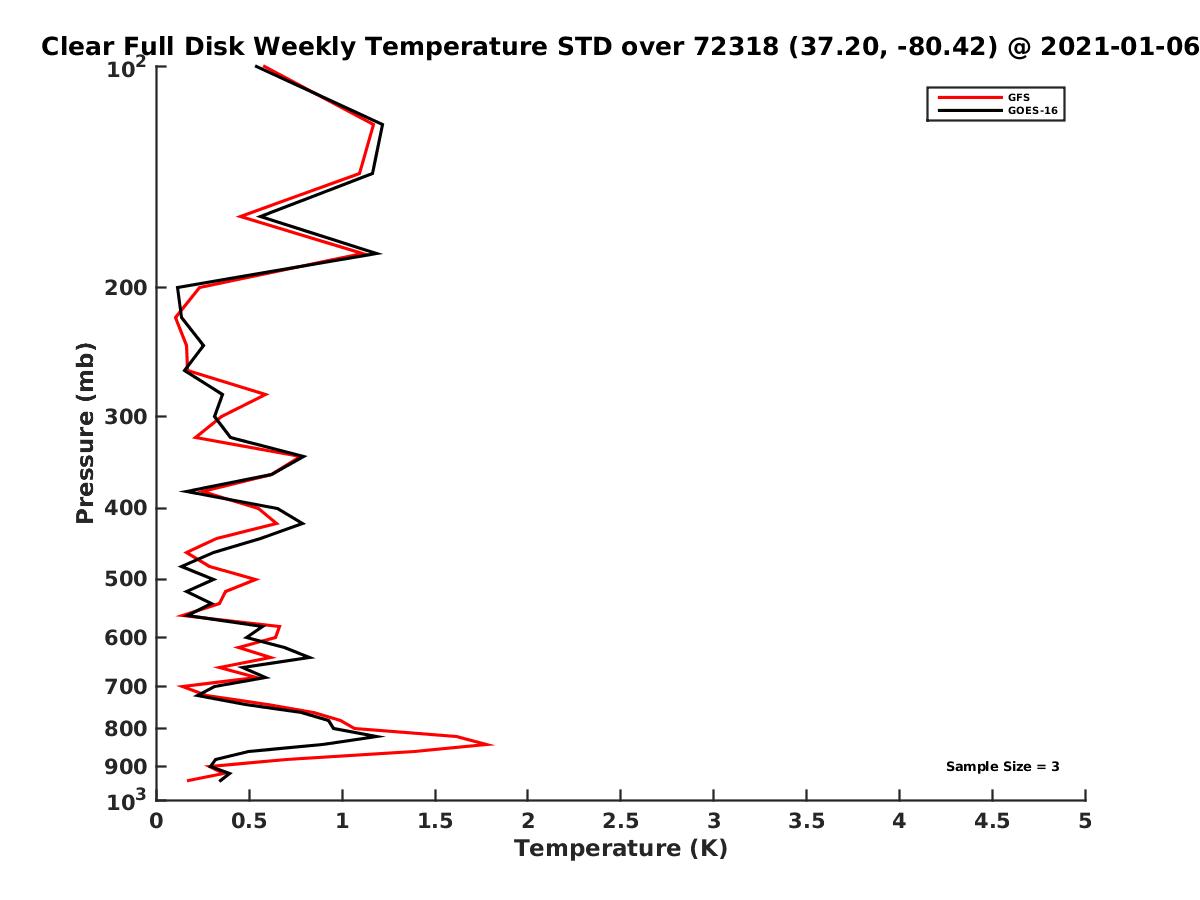 Clear Full Disk Weekly Temperature STD over 72318 (37.20, -80.42) @ 2021-01-06

GFS
GOES-16

Pressure (mb)

$10^2$
200
300
400
500
600
700
800
900
$10^3$

Sample Size = 3

0
0.5
1
1.5
2
2.5
3
3.5
4
4.5
5

Temperature (K)